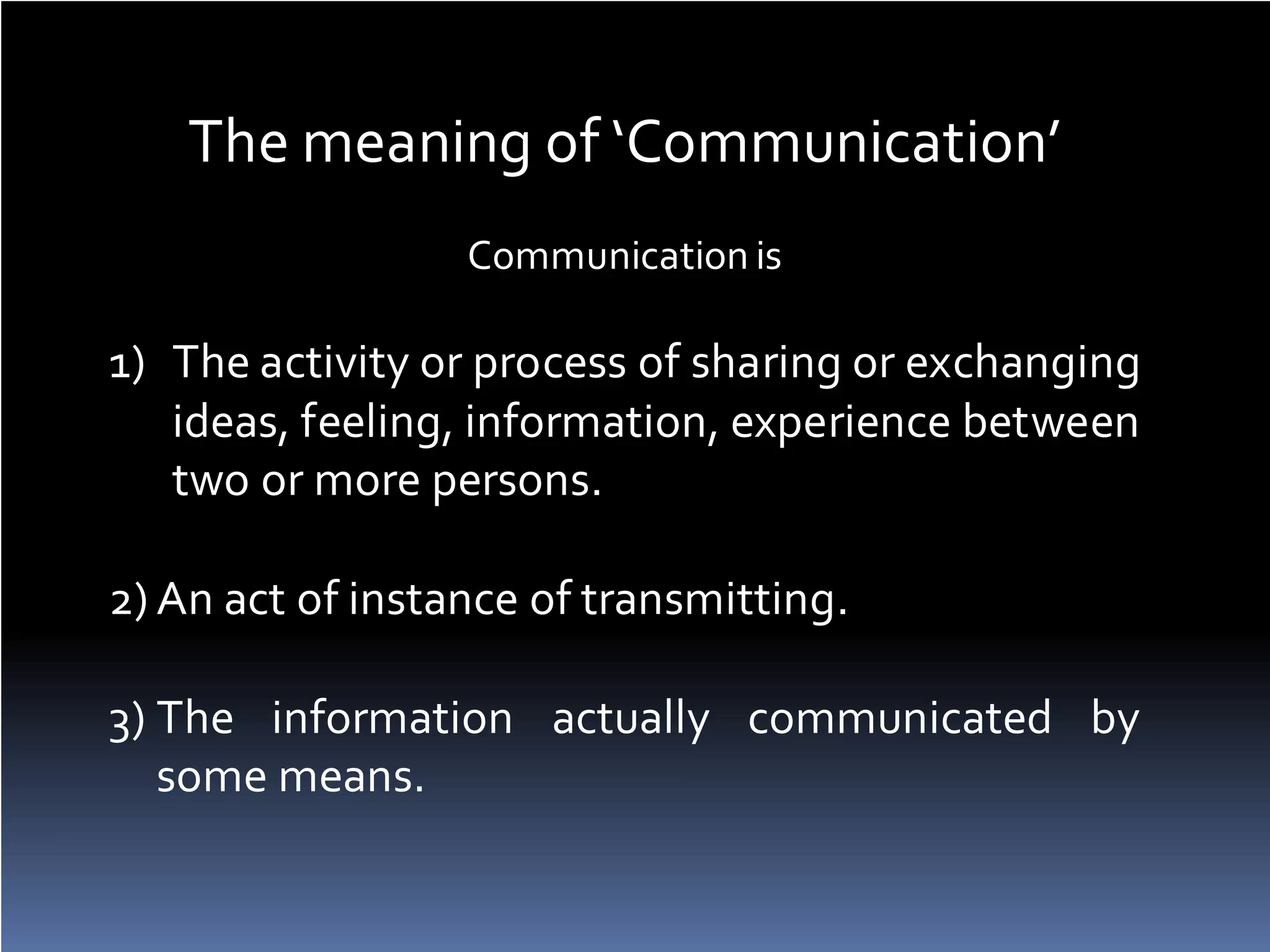 The meaning of ‘Communication’

Communication is

1) The activity or process of sharing or exchanging ideas, feeling, information, experience between two or more persons.

2) An act of instance of transmitting.

3) The information actually communicated by some means.